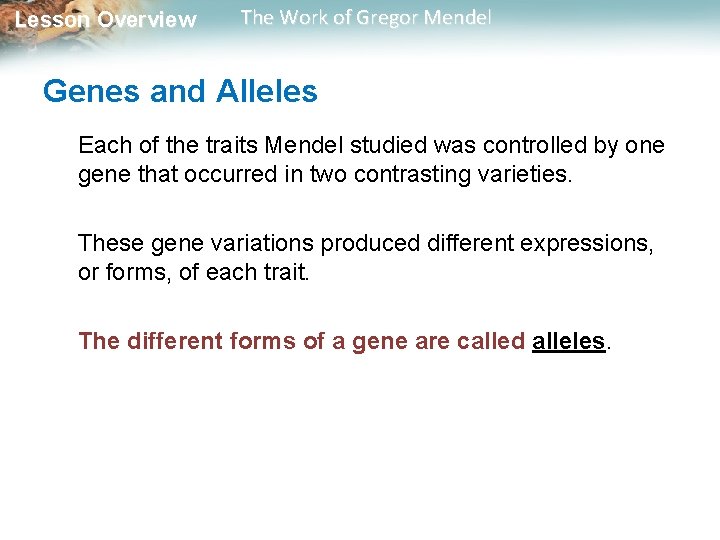 Lesson Overview The Work of Gregor Mendel

Genes and Alleles

Each of the traits Mendel studied was controlled by one gene that occurred in two contrasting varieties.

These gene variations produced different expressions, or forms, of each trait.

The different forms of a gene are called alleles.